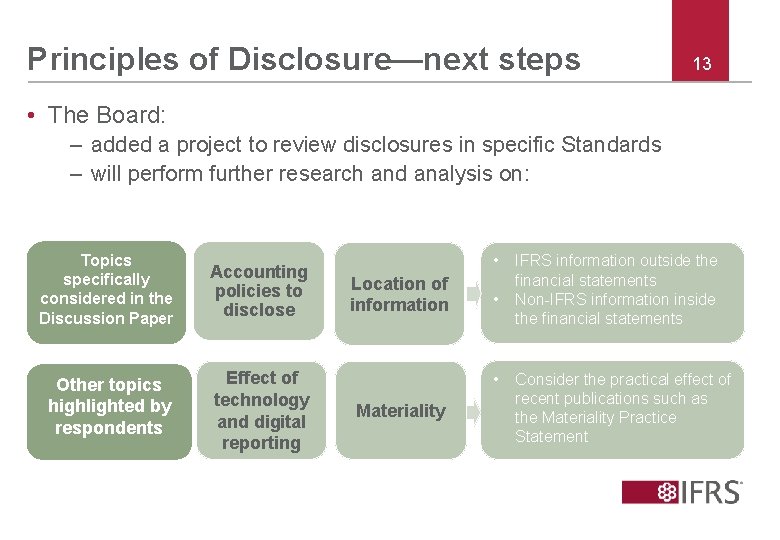 Principles of Disclosure—next steps

13

• The Board:
– added a project to review disclosures in specific Standards
– will perform further research and analysis on:

Topics specifically considered in the Discussion Paper

Accounting policies to disclose

Location of information

• IFRS information outside the financial statements
• Non-IFRS information inside the financial statements

Other topics highlighted by respondents

Effect of technology and digital reporting

Materiality

• Consider the practical effect of recent publications such as the Materiality Practice Statement

IFRS